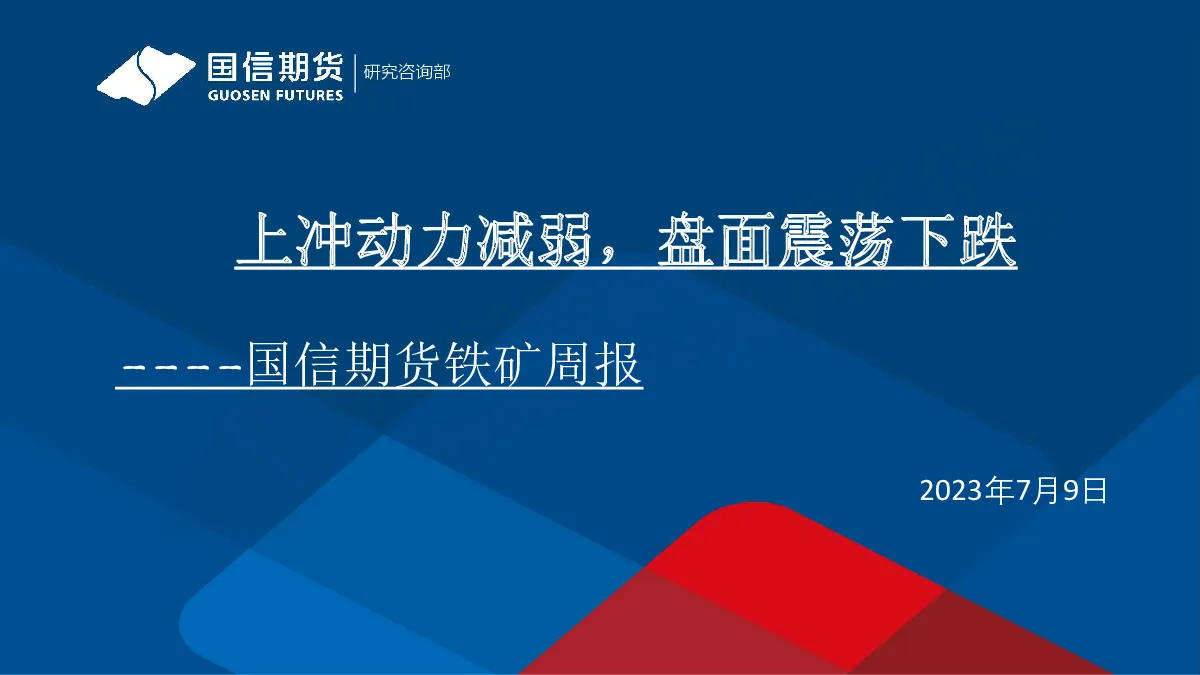 国信期货
GUOSEN FUTURES
研究咨询部

上冲动力减弱，盘面震荡下跌

-----国信期货铁矿周报

2023年7月9日